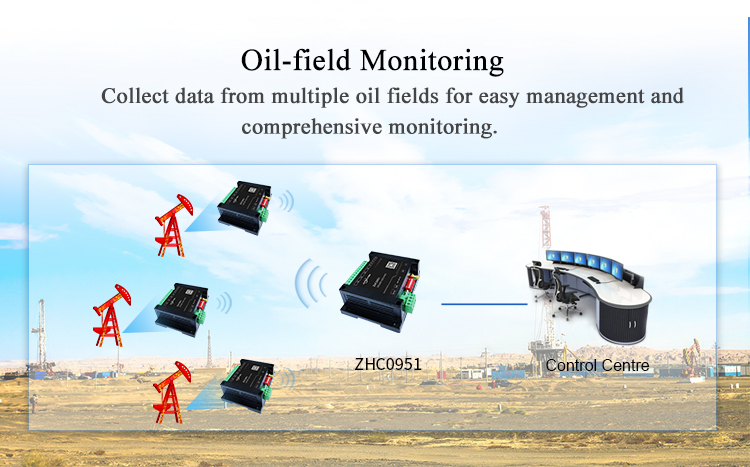 Oil-field Monitoring

Collect data from multiple oil fields for easy management and comprehensive monitoring.

ZHC0951

Control Centre